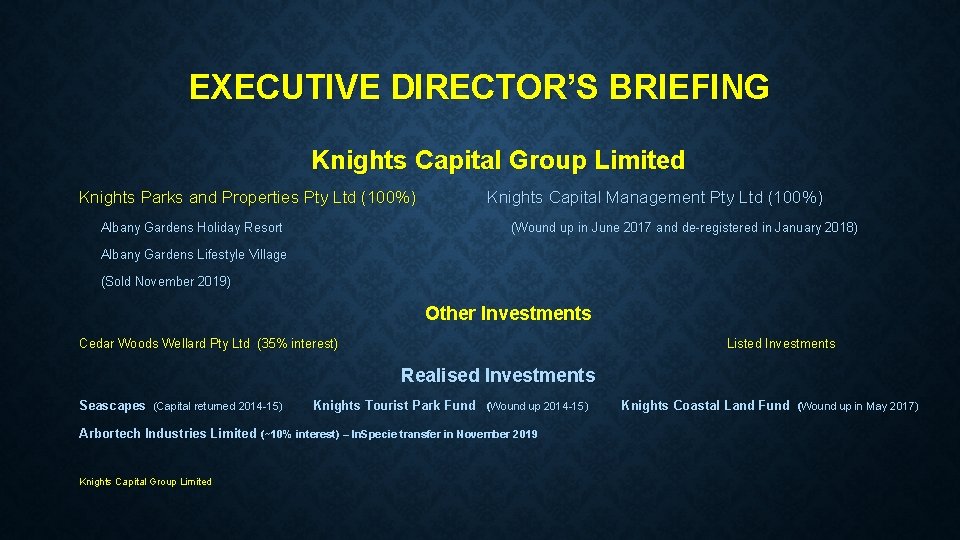 EXECUTIVE DIRECTOR'S BRIEFING

Knights Capital Group Limited

Knights Parks and Properties Pty Ltd (100%)

Albany Gardens Holiday Resort

Albany Gardens Lifestyle Village

(Sold November 2019)

Knights Capital Management Pty Ltd (100%)

(Wound up in June 2017 and de-registered in January 2018)

Other Investments

Cedar Woods Wellard Pty Ltd (35% interest)

Listed Investments

Realised Investments

Seascapes (Capital returned 2014-15) Knights Tourist Park Fund (Wound up 2014-15) Knights Coastal Land Fund (Wound up in May 2017)

Arbortech Industries Limited (~10% interest) – In Specie transfer in November 2019

Knights Capital Group Limited